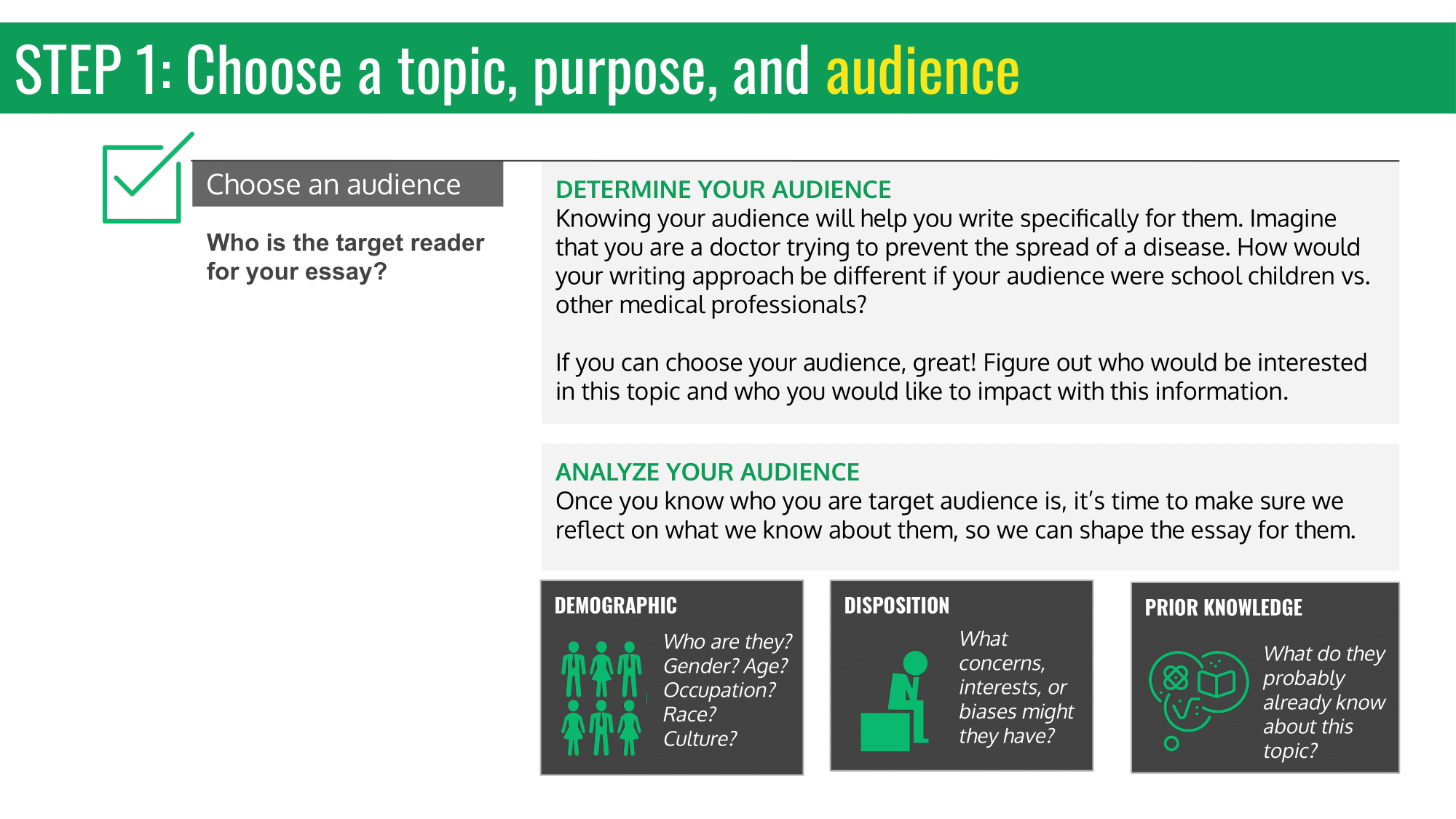 STEP 1: Choose a topic, purpose, and audience

Choose an audience

Who is the target reader for your essay?

DETERMINE YOUR AUDIENCE
Knowing your audience will help you write specifically for them. Imagine that you are a doctor trying to prevent the spread of a disease. How would your writing approach be different if your audience were school children vs. other medical professionals?

If you can choose your audience, great! Figure out who would be interested in this topic and who you would like to impact with this information.

ANALYZE YOUR AUDIENCE
Once you know who you are target audience is, it's time to make sure we reflect on what we know about them, so we can shape the essay for them.

DEMOGRAPHIC
Who are they? Gender? Age? Occupation? Race? Culture?

DISPOSITION
What concerns, interests, or biases might they have?

PRIOR KNOWLEDGE
What do they probably already know about this topic?